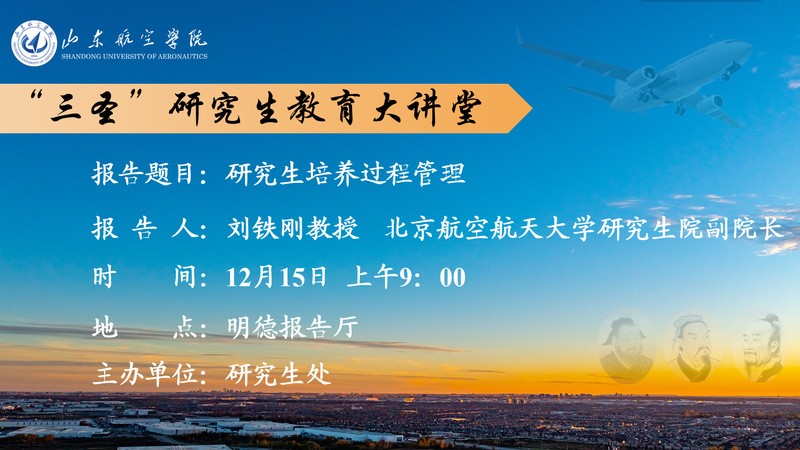 山东航空学院
SHANDONG UNIVERSITY OF AERONAUTICS

“三圣”研究生教育大讲堂

报告题目：研究生培养过程管理

报 告 人：刘铁刚教授 北京航空航天大学研究生院副院长

时 间：12月15日 上午9：00

地 点：明德报告厅

主办单位：研究生处